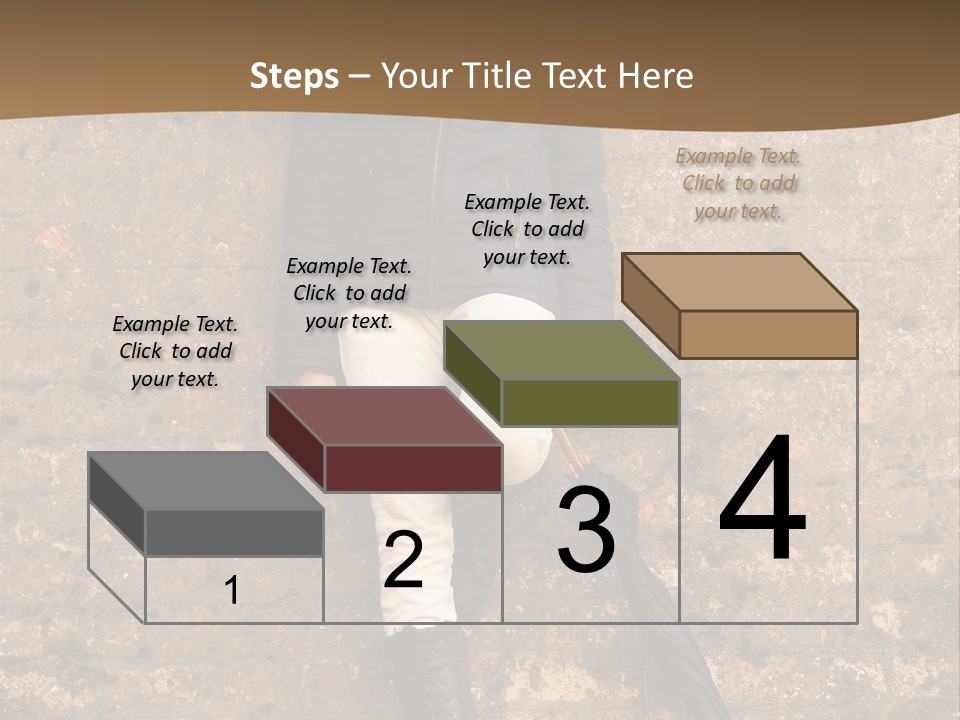 Steps – Your Title Text Here

Example Text. Click to add your text.

Example Text. Click to add your text.

Example Text. Click to add your text.

Example Text. Click to add your text.

1

2

3

4